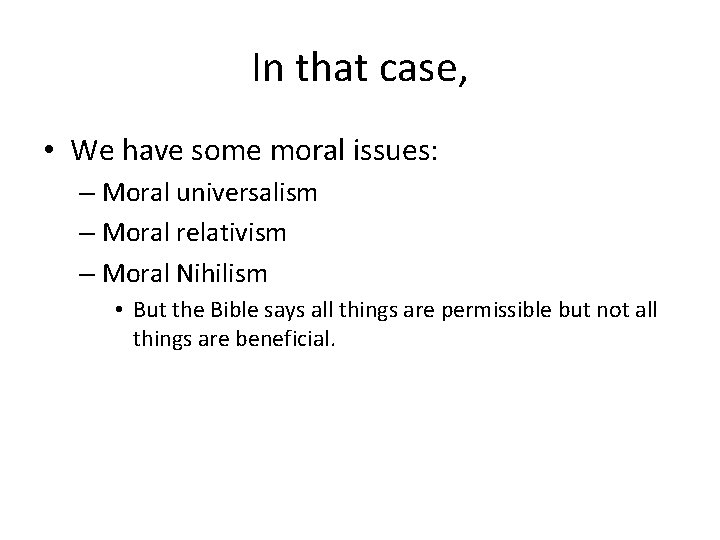 In that case,

• We have some moral issues:
  – Moral universalism
  – Moral relativism
  – Moral Nihilism
    • But the Bible says all things are permissible but not all things are beneficial.